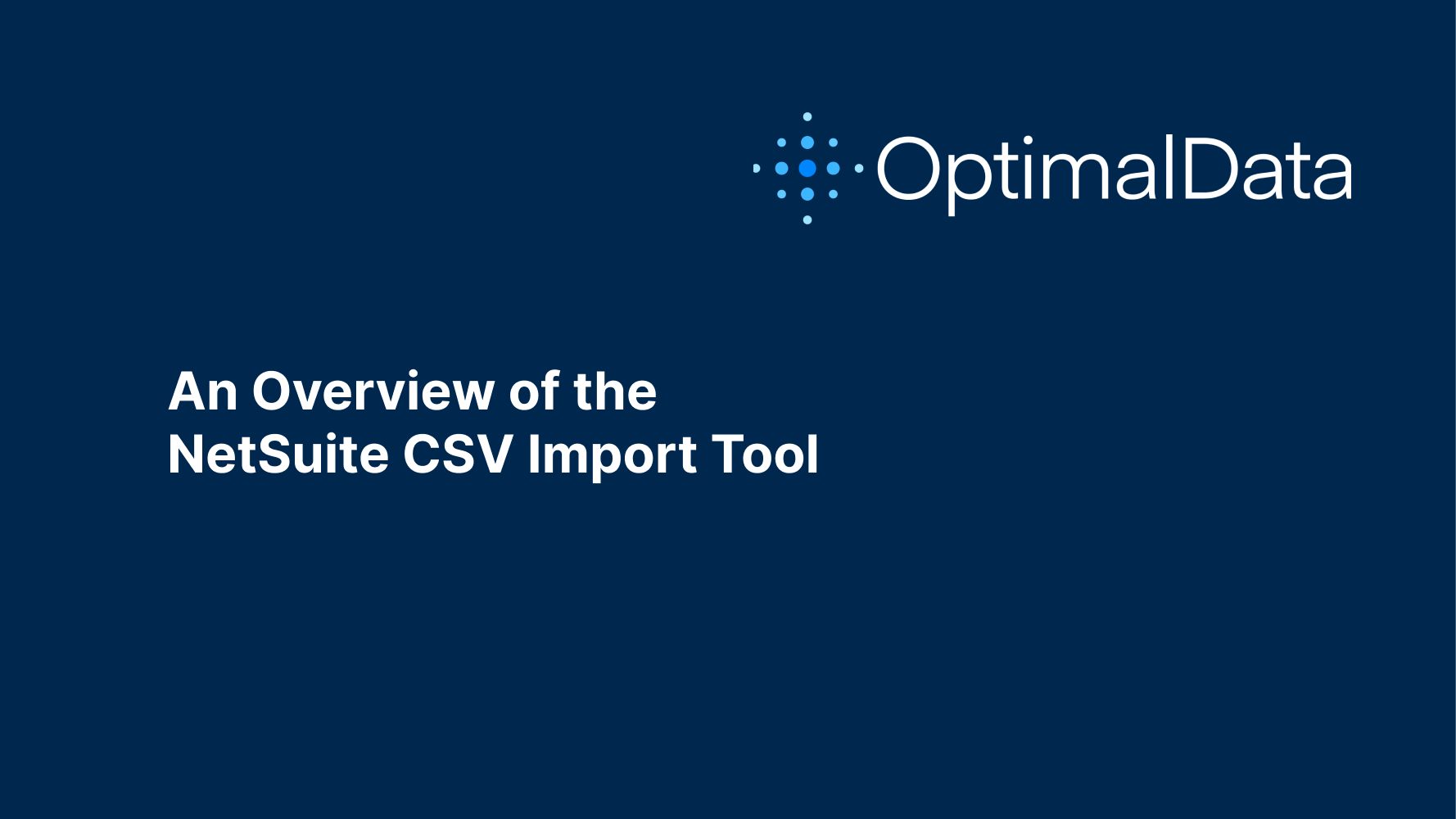 OptimalData

An Overview of the NetSuite CSV Import Tool